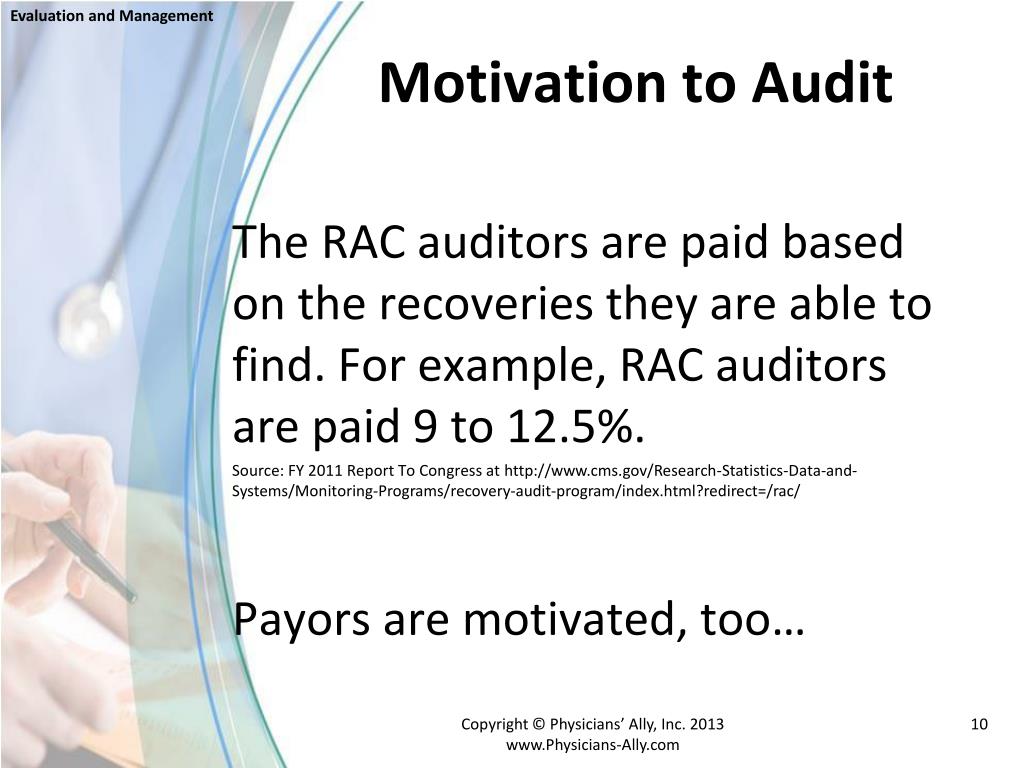 Evaluation and Management

Motivation to Audit

The RAC auditors are paid based on the recoveries they are able to find. For example, RAC auditors are paid 9 to 12.5%.

Source: FY 2011 Report To Congress at http://www.cms.gov/Research-Statistics-Data-and-Systems/Monitoring-Programs/recovery-audit-program/index.html?redirect=/rac/

Payors are motivated, too…

Copyright © Physicians' Ally, Inc. 2013
www.Physicians-Ally.com

10